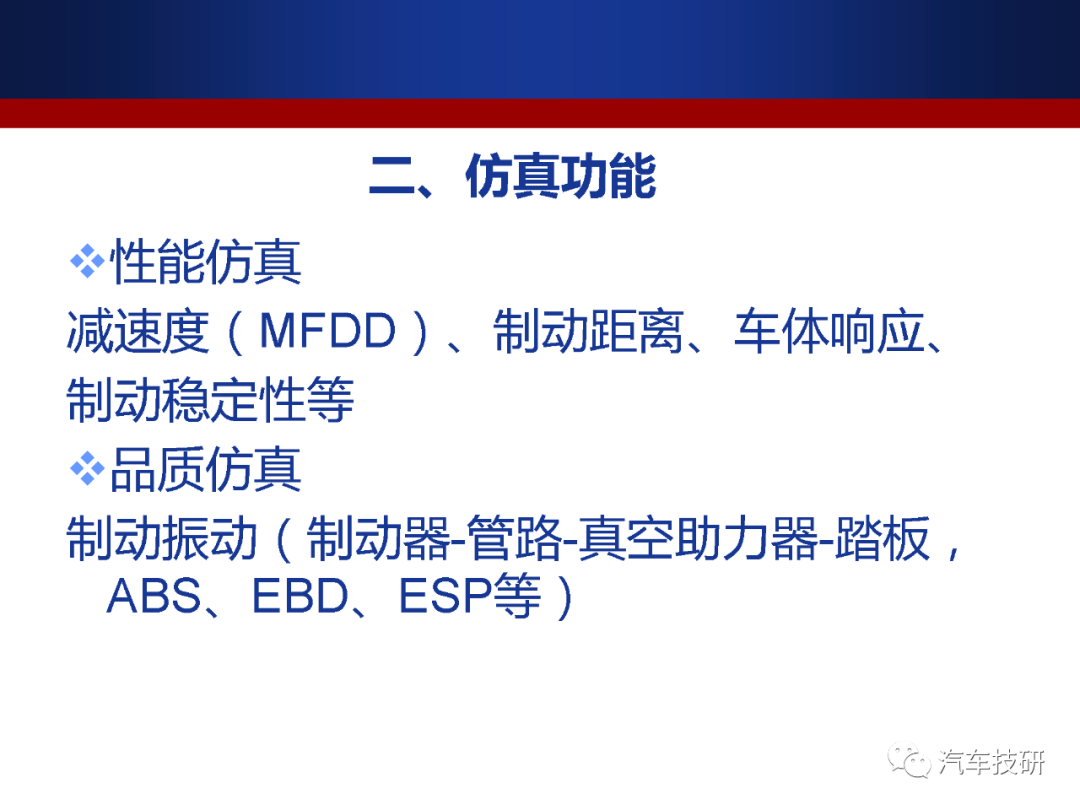 二、仿真功能

❖性能仿真

减速度（MFDD）、制动距离、车体响应、制动稳定性等

❖品质仿真

制动振动（制动器-管路-真空助力器-踏板，ABS、EBD、ESP等）

汽车技研